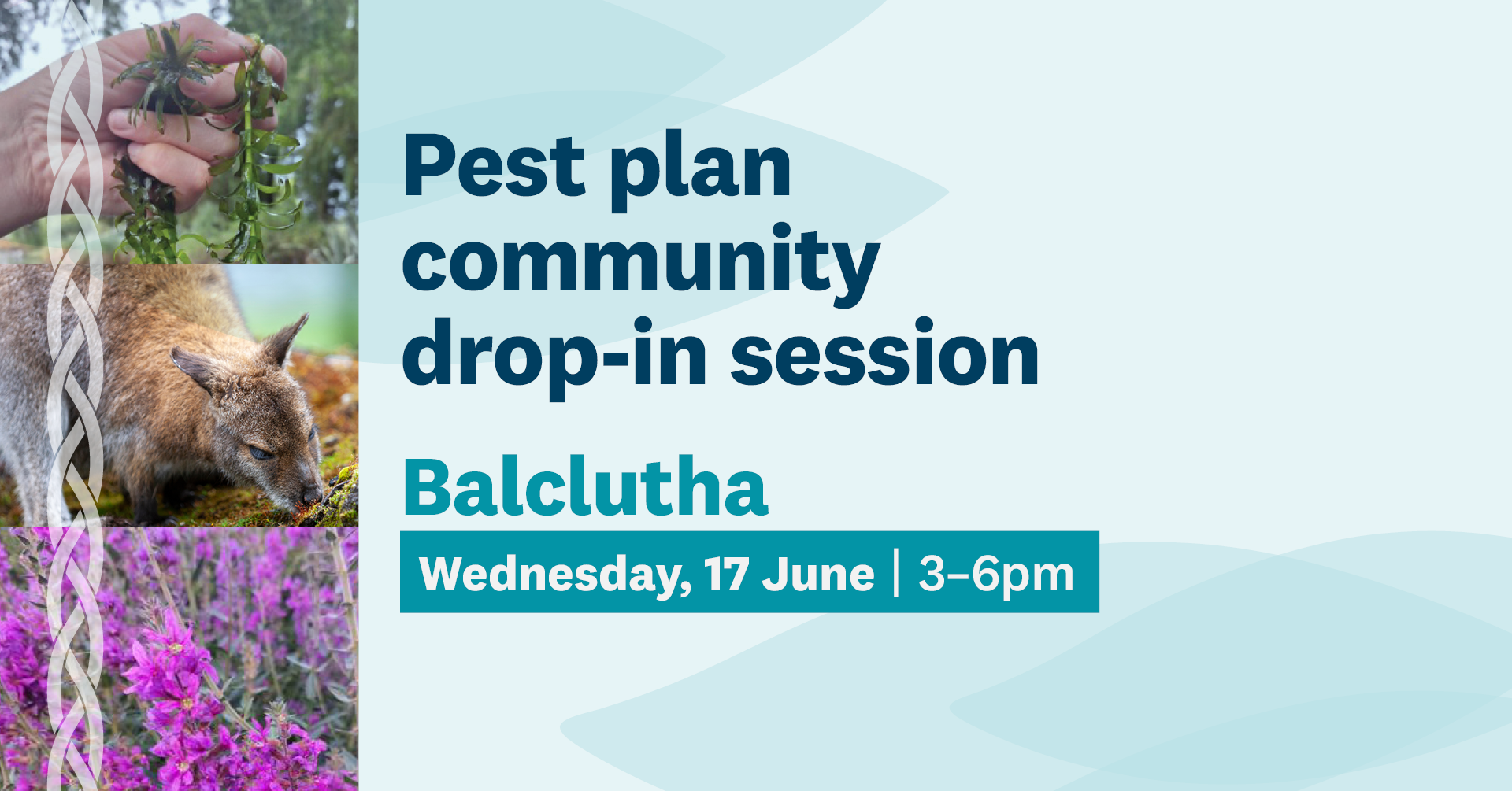 Pest plan community drop-in session

Balclutha

Wednesday, 17 June | 3–6pm